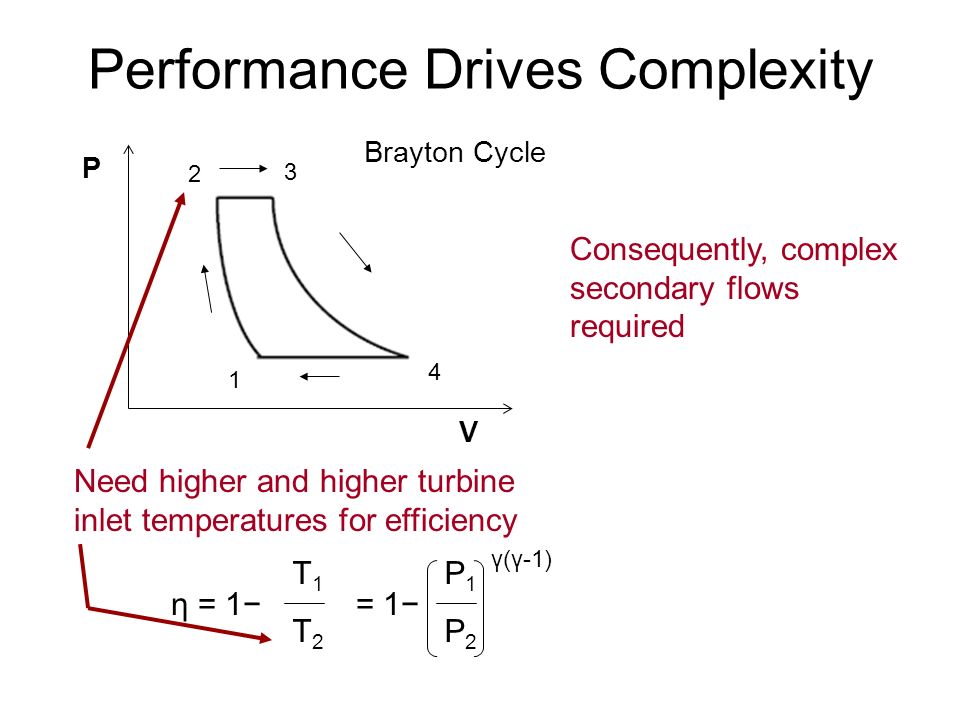 Performance Drives Complexity

Brayton Cycle

P

2

3

1

4

V

Consequently, complex secondary flows required

Need higher and higher turbine inlet temperatures for efficiency

$\eta = 1 - \frac{T_1}{T_2} = 1 - \left(\frac{P_1}{P_2}\right)^{\gamma(\gamma-1)}$